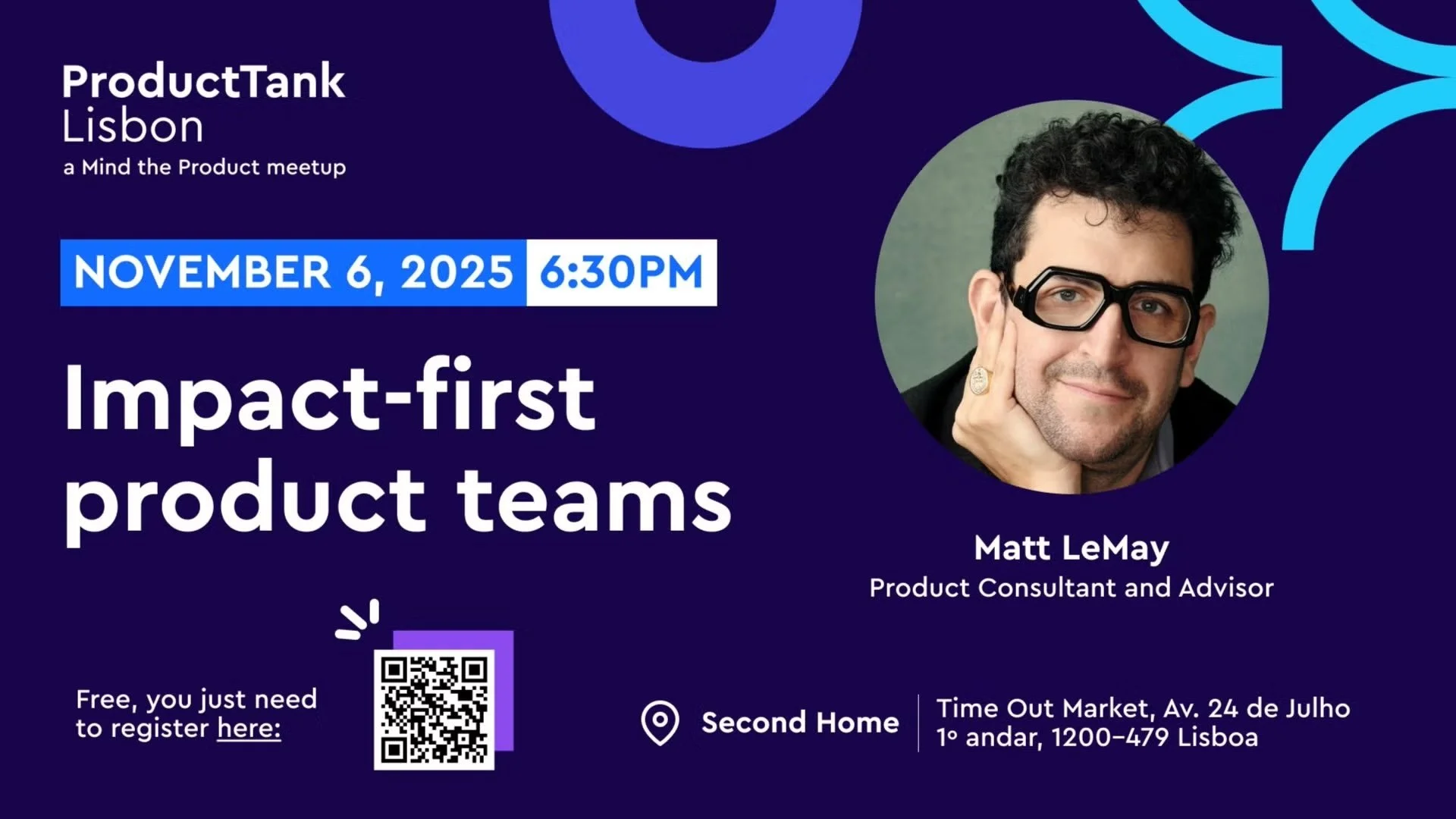 ProductTank
Lisbon
a Mind the Product meetup

NOVEMBER 6, 2025 6:30PM

Impact-first product teams

Matt LeMay
Product Consultant and Advisor

Free, you just need to register here:

Second Home

Time Out Market, Av. 24 de Julho
1º andar, 1200-479 Lisboa